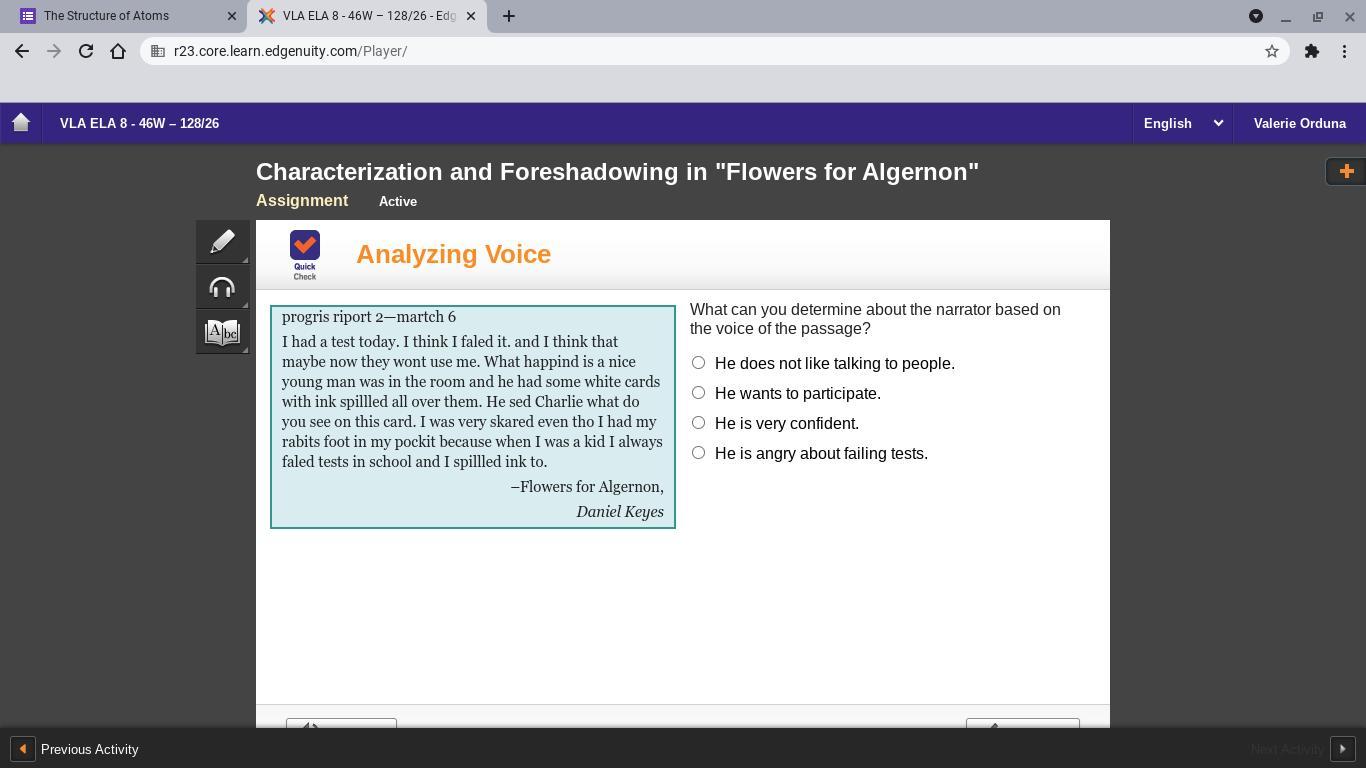 The Structure of Atoms
VLA ELA 8 - 46W – 128/26 - Edg
r23.core.learn.edgenuity.com/Player/

VLA ELA 8 - 46W – 128/26
English
Valerie Orduna

Characterization and Foreshadowing in "Flowers for Algernon"
Assignment Active

Quick Check
Analyzing Voice

progris riport 2—martch 6
I had a test today. I think I faled it. and I think that maybe now they wont use me. What happind is a nice young man was in the room and he had some white cards with ink spillled all over them. He sed Charlie what do you see on this card. I was very skared even tho I had my rabits foot in my pockit because when I was a kid I always faled tests in school and I spillled ink to.

–Flowers for Algernon,
Daniel Keyes

What can you determine about the narrator based on the voice of the passage?

He does not like talking to people.
He wants to participate.
He is very confident.
He is angry about failing tests.

Previous Activity
Next Activity